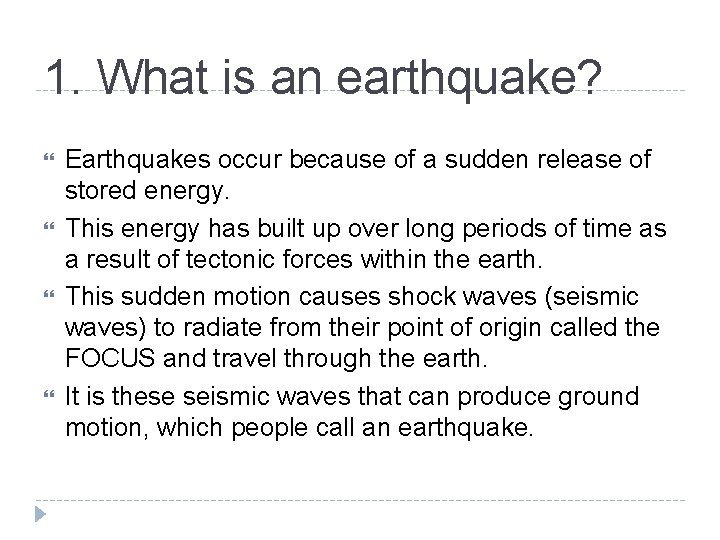 1. What is an earthquake?

Earthquakes occur because of a sudden release of stored energy.

This energy has built up over long periods of time as a result of tectonic forces within the earth.

This sudden motion causes shock waves (seismic waves) to radiate from their point of origin called the FOCUS and travel through the earth.

It is these seismic waves that can produce ground motion, which people call an earthquake.